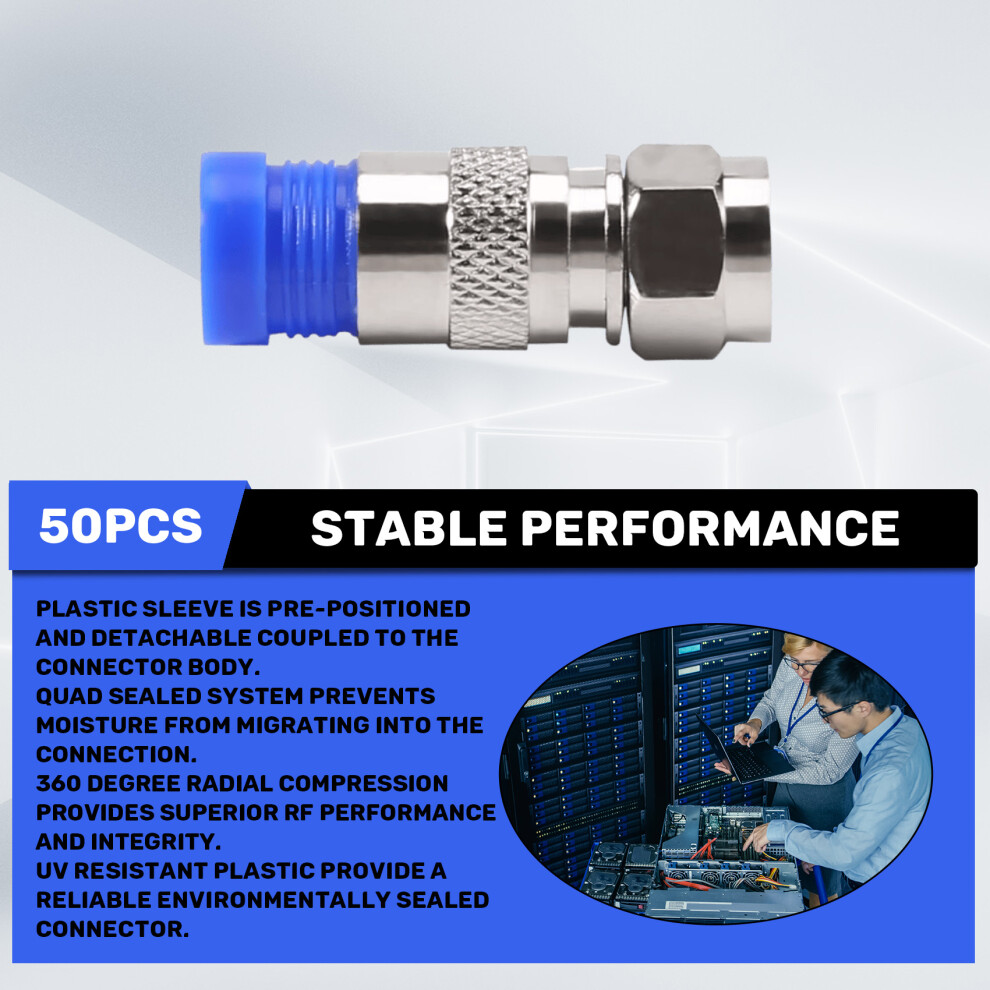 50PCS

STABLE PERFORMANCE

PLASTIC SLEEVE IS PRE-POSITIONED AND DETACHABLE COUPLED TO THE CONNECTOR BODY.
QUAD SEALED SYSTEM PREVENTS MOISTURE FROM MIGRATING INTO THE CONNECTION.
360 DEGREE RADIAL COMPRESSION PROVIDES SUPERIOR RF PERFORMANCE AND INTEGRITY.
UV RESISTANT PLASTIC PROVIDE A RELIABLE ENVIRONMENTALLY SEALED CONNECTOR.